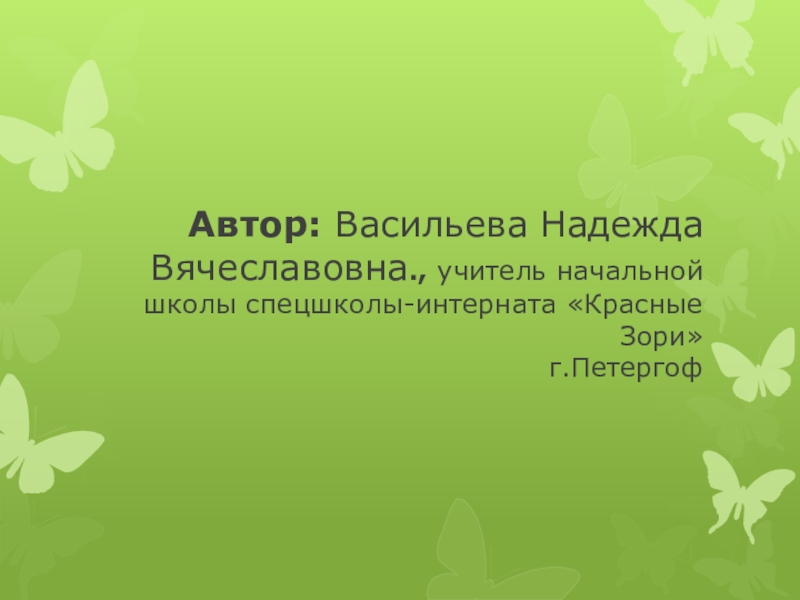 Автор: Васильева Надежда Вячеславовна., учитель начальной школы спецшколы-интерната «Красные Зори»
г.Петергоф